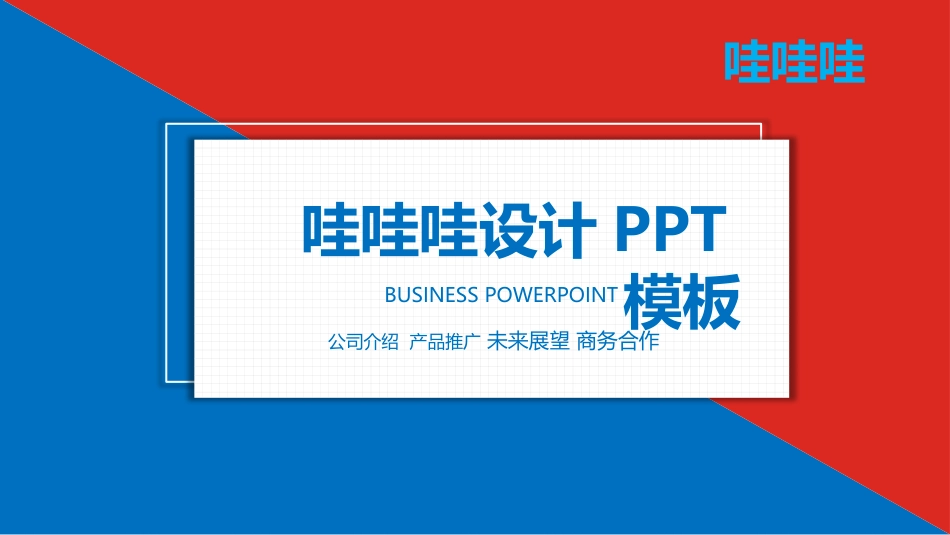 哇哇哇

哇哇哇设计 PPT 模板

BUSINESS POWERPOINT

公司介绍 产品推广 未来展望 商务合作